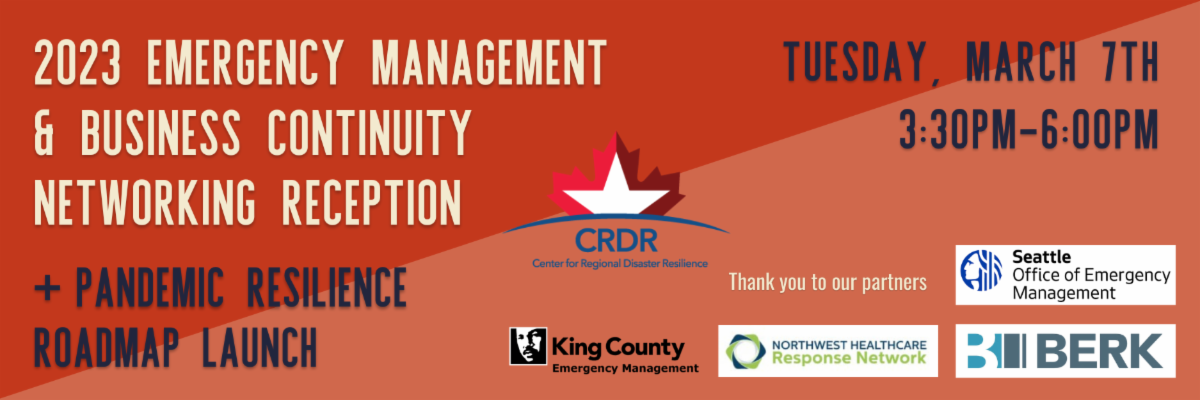 2023 EMERGENCY MANAGEMENT & BUSINESS CONTINUITY NETWORKING RECEPTION

+ PANDEMIC RESILIENCE ROADMAP LAUNCH

TUESDAY, MARCH 7TH
3:30PM-6:00PM

CRDR
Center for Regional Disaster Resilience

Thank you to our partners

Seattle
Office of Emergency Management

King County
Emergency Management

NORTHWEST HEALTHCARE
Response Network

BERK